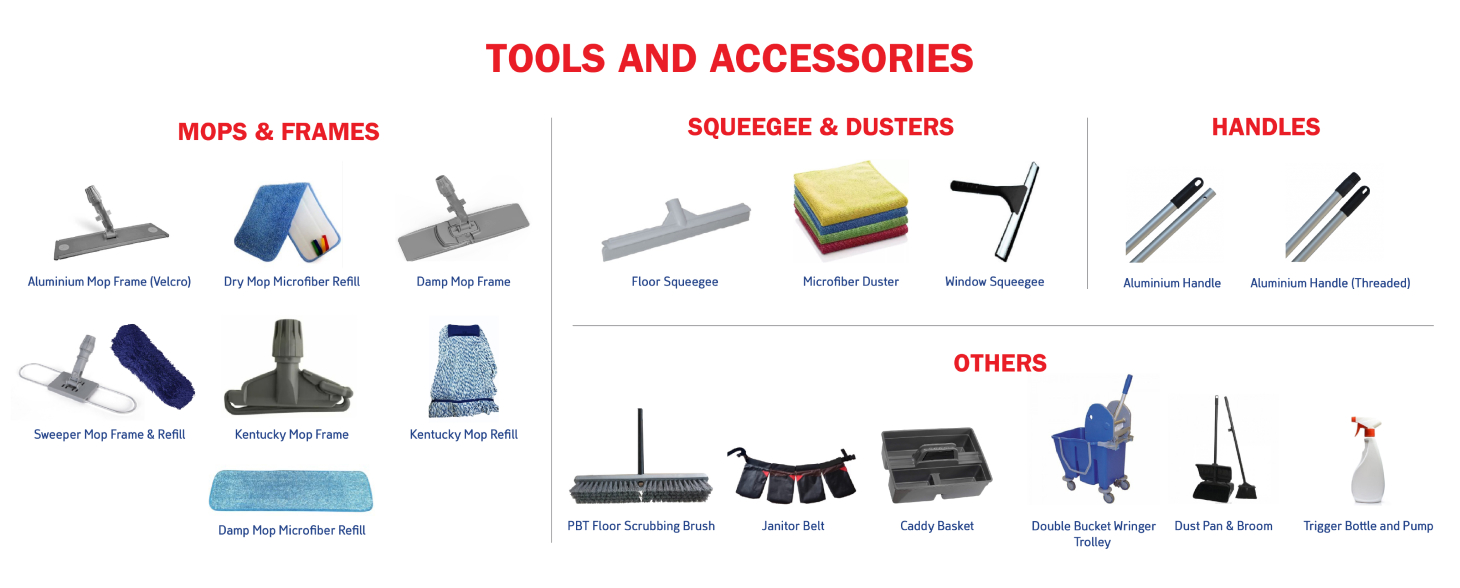 TOOLS AND ACCESSORIES

MOPS & FRAMES

Aluminium Mop Frame (Velcro)
Dry Mop Microfiber Refill
Damp Mop Frame

Sweeper Mop Frame & Refill
Kentucky Mop Frame
Kentucky Mop Refill

Damp Mop Microfiber Refill

SQUEEGEE & DUSTERS

Floor Squeegee
Microfiber Duster
Window Squeegee

HANDLES

Aluminium Handle
Aluminium Handle (Threaded)

OTHERS

PBT Floor Scrubbing Brush
Janitor Belt
Caddy Basket
Double Bucket Wringer Trolley
Dust Pan & Broom
Trigger Bottle and Pump